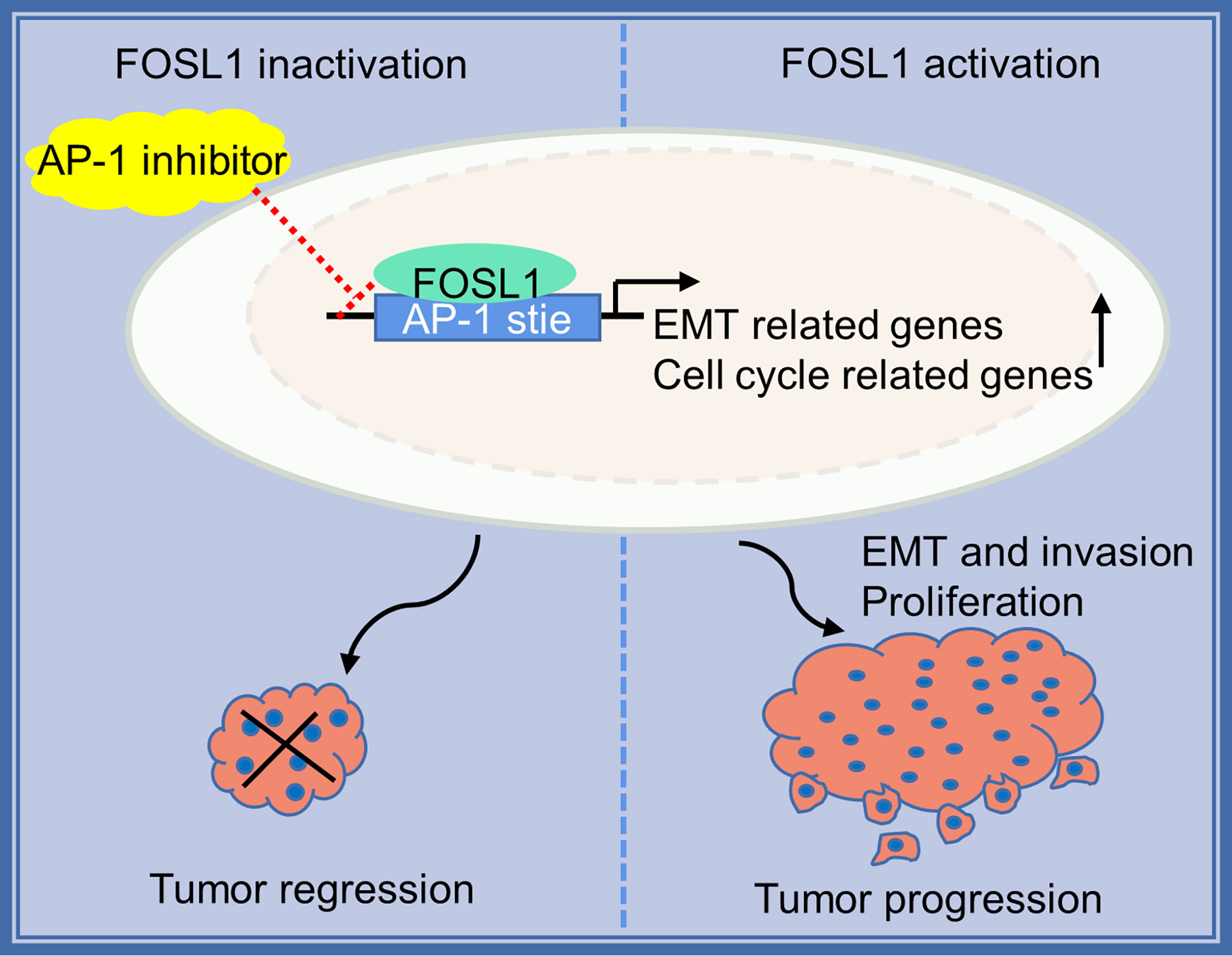 FOSL1 inactivation

FOSL1 activation

AP-1 inhibitor

FOSL1

AP-1 stie

EMT related genes
Cell cycle related genes

EMT and invasion
Proliferation

Tumor regression

Tumor progression